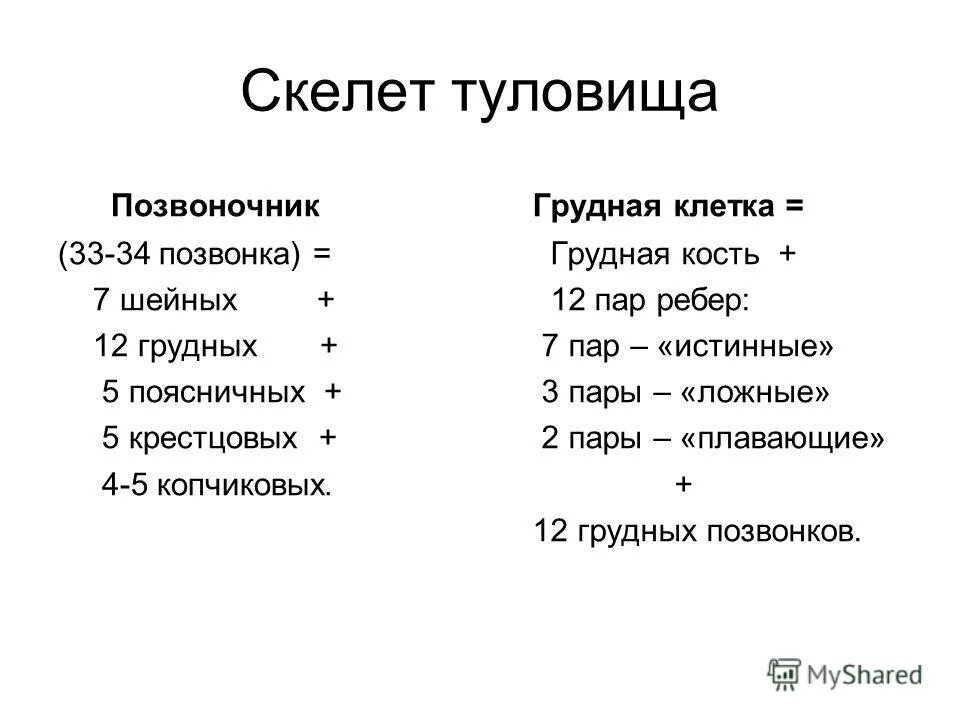 Скелет туловища

Позвоночник
(33-34 позвонка) =
7 шейных +
12 грудных +
5 поясничных +
5 крестцовых +
4-5 копчиковых.

Грудная клетка =
Грудная кость +
12 пар ребер:
7 пар – «истинные»
3 пары – «ложные»
2 пары – «плавающие»
+
12 грудных позвонков.

MyShared